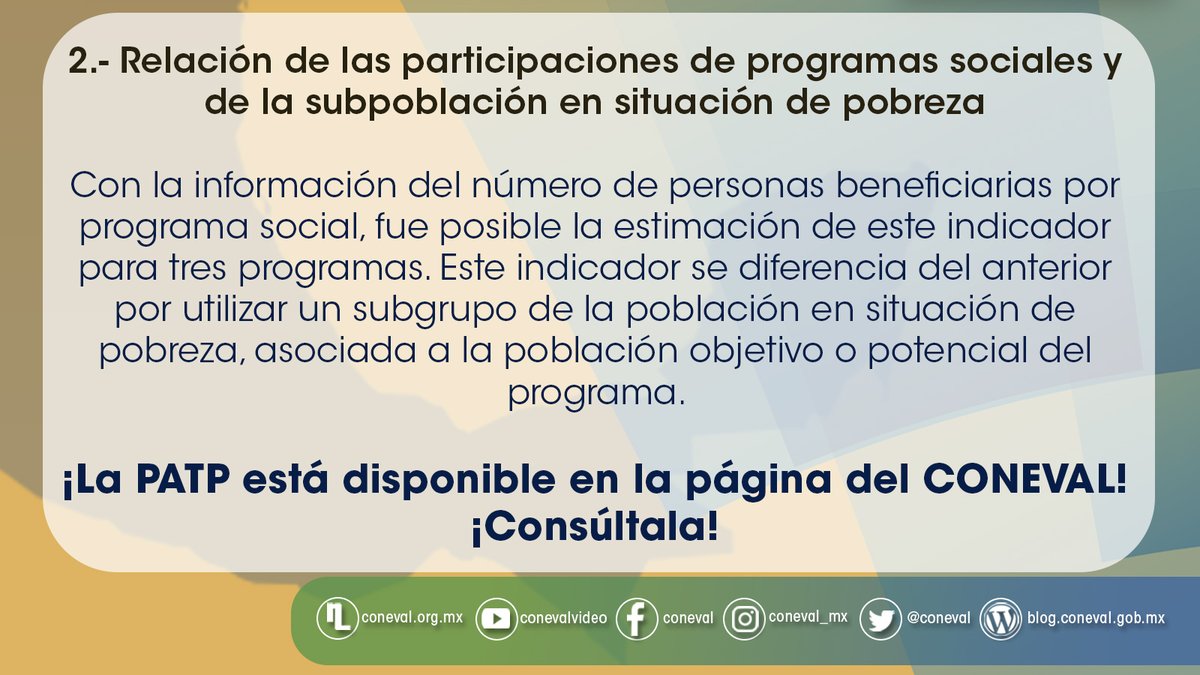 2.- Relación de las participaciones de programas sociales y de la subpoblación en situación de pobreza

Con la información del número de personas beneficiarias por programa social, fue posible la estimación de este indicador para tres programas. Este indicador se diferencia del anterior por utilizar un subgrupo de la población en situación de pobreza, asociada a la población objetivo o potencial del programa.

¡La PATP está disponible en la página del CONEVAL! ¡Consúltala!

coneval.org.mx conevalvideo coneval coneval_mx @coneval blog.coneval.gob.mx